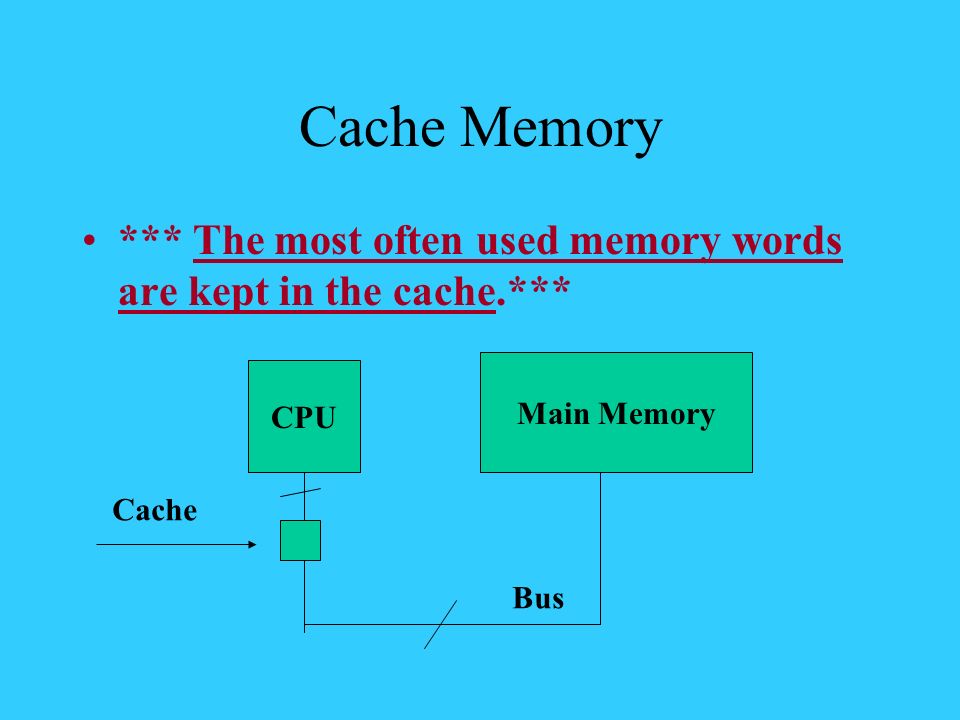 Cache Memory

• *** The most often used memory words are kept in the cache.***

CPU

Main Memory

Cache

Bus